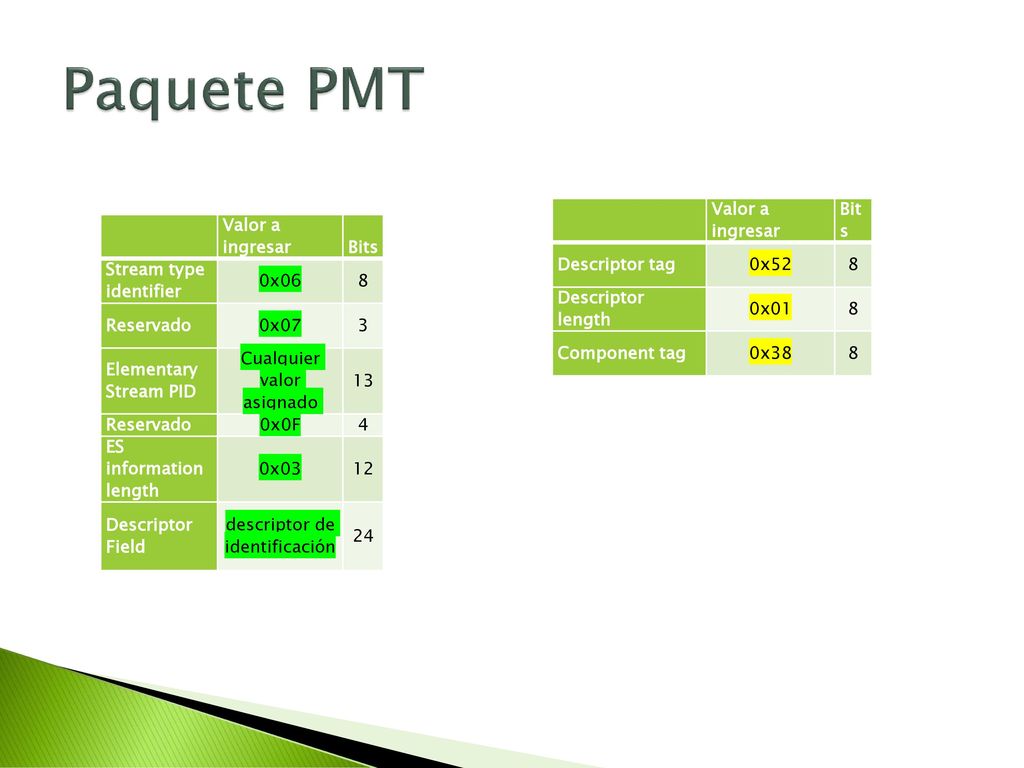 Paquete PMT

| | Valor a ingresar | Bits |
|---|---|---|
| Stream type identifier | 0x06 | 8 |
| Reservado | 0x07 | 3 |
| Elementary Stream PID | Cualquier valor asignado | 13 |
| Reservado | 0x0F | 4 |
| ES information length | 0x03 | 12 |
| Descriptor Field | descriptor de identificación | 24 |

| | Valor a ingresar | Bits |
|---|---|---|
| Descriptor tag | 0x52 | 8 |
| Descriptor length | 0x01 | 8 |
| Component tag | 0x38 | 8 |